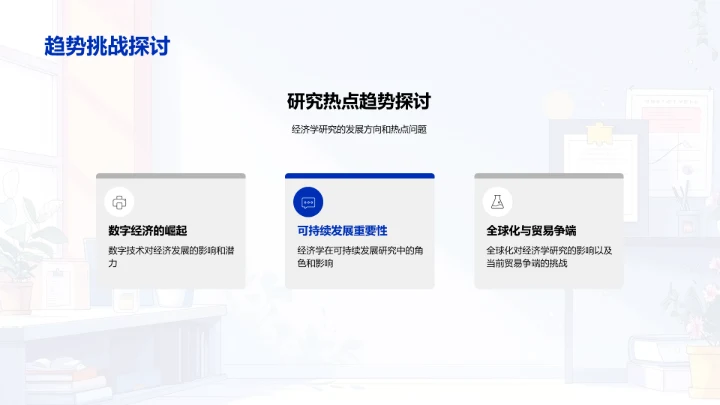 趋势挑战探讨

研究热点趋势探讨

经济学研究的发展方向和热点问题

数字经济的崛起

数字技术对经济发展的影响和潜力

可持续发展重要性

经济学在可持续发展研究中的角色和影响

全球化与贸易争端

全球化对经济学研究的影响以及当前贸易争端的挑战